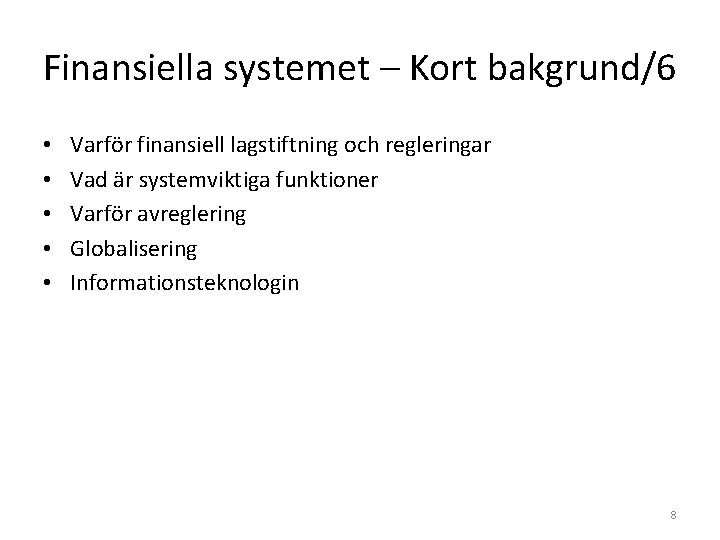 Finansiella systemet – Kort bakgrund/6

• Varför finansiell lagstiftning och regleringar
• Vad är systemviktiga funktioner
• Varför avreglering
• Globalisering
• Informationsteknologin

8